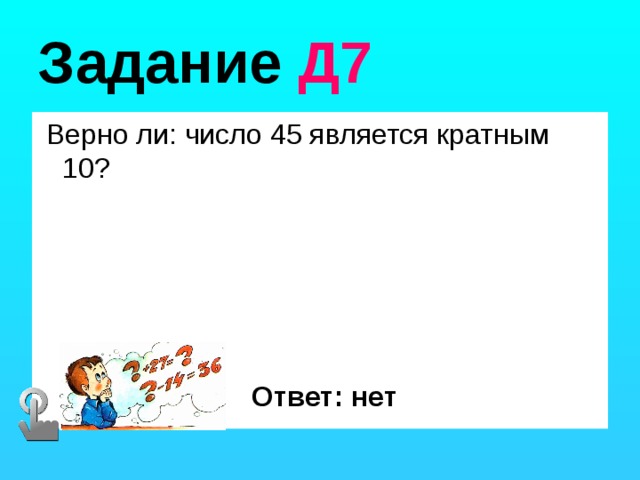 Задание Д7

Верно ли: число 45 является кратным 10?

?+27=?
?-14=36

Ответ: нет